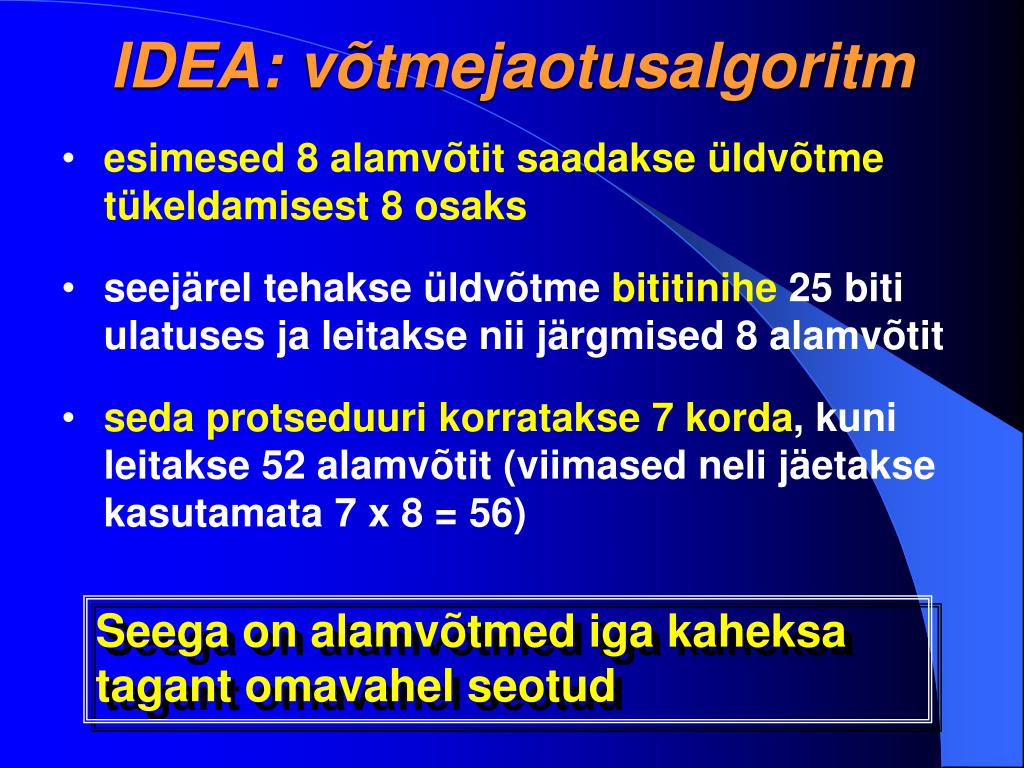 IDEA: võtmejaotusalgoritm

• esimesed 8 alamvõtit saadakse üldvõtme tükeldamisest 8 osaks

• seejärel tehakse üldvõtme bititinihe 25 biti ulatuses ja leitakse nii järgmised 8 alamvõtit

• seda protseduuri korratakse 7 korda, kuni leitakse 52 alamvõtit (viimased neli jäetakse kasutamata 7 x 8 = 56)

Seega on alamvõtmed iga kaheksa tagant omavahel seotud